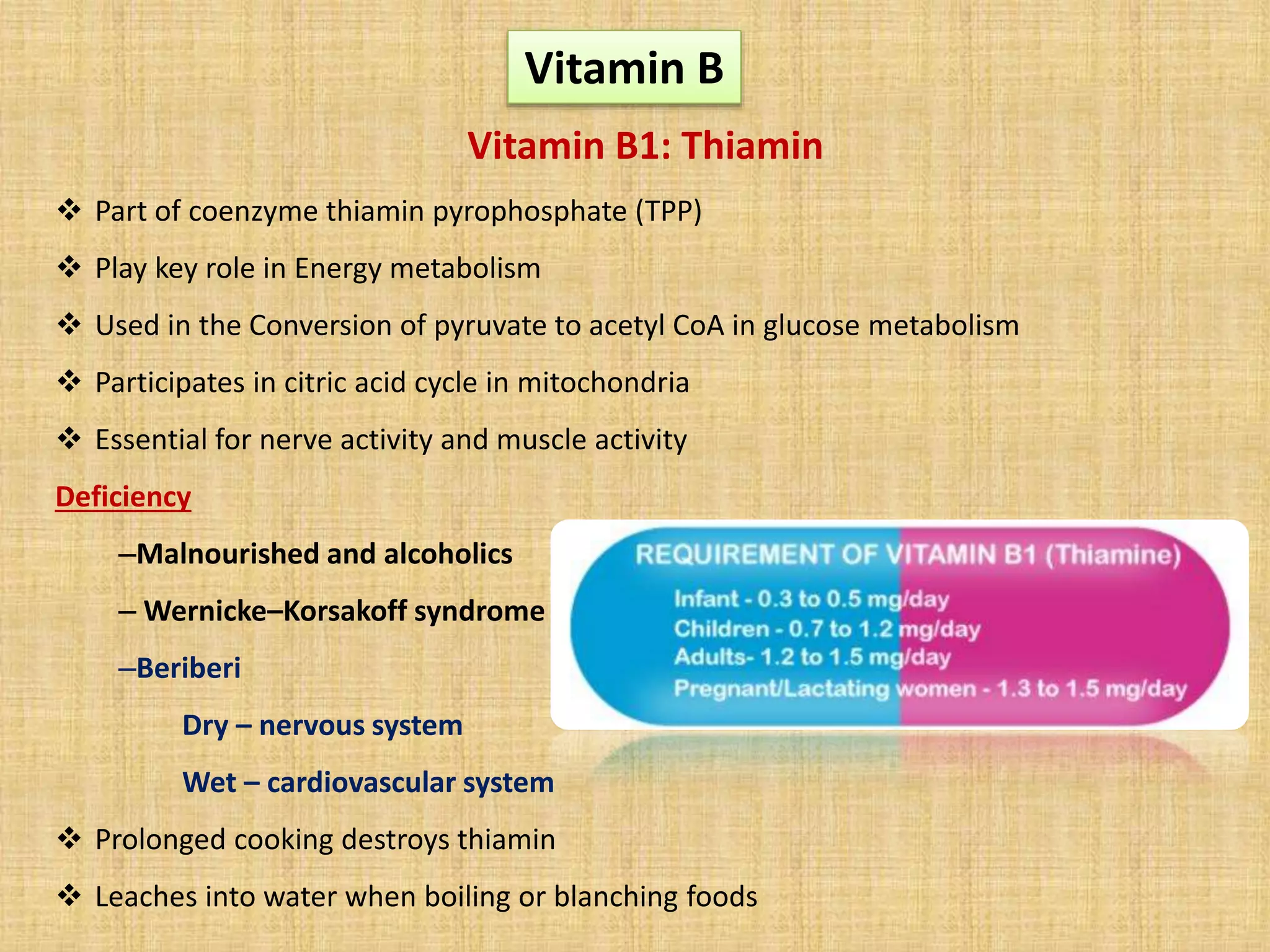 Vitamin B

Vitamin B1: Thiamin

❖ Part of coenzyme thiamin pyrophosphate (TPP)

❖ Play key role in Energy metabolism

❖ Used in the Conversion of pyruvate to acetyl CoA in glucose metabolism

❖ Participates in citric acid cycle in mitochondria

❖ Essential for nerve activity and muscle activity

Deficiency

–Malnourished and alcoholics

– Wernicke–Korsakoff syndrome

–Beriberi

Dry – nervous system

Wet – cardiovascular system

REQUIREMENT OF VITAMIN B1 (Thiamine)

Infant - 0.3 to 0.5 mg/day
Children - 0.7 to 1.2 mg/day
Adults- 1.2 to 1.5 mg/day
Pregnant/Lactating women - 1.3 to 1.5 mg/day

❖ Prolonged cooking destroys thiamin

❖ Leaches into water when boiling or blanching foods